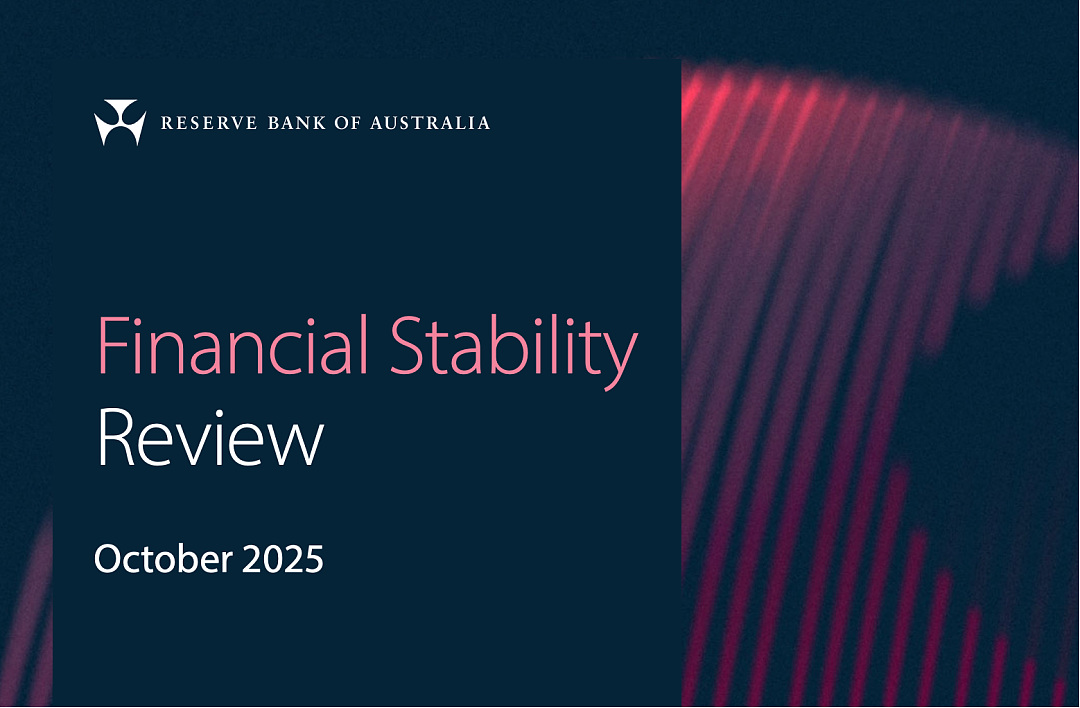 RESERVE BANK OF AUSTRALIA

Financial Stability Review

October 2025